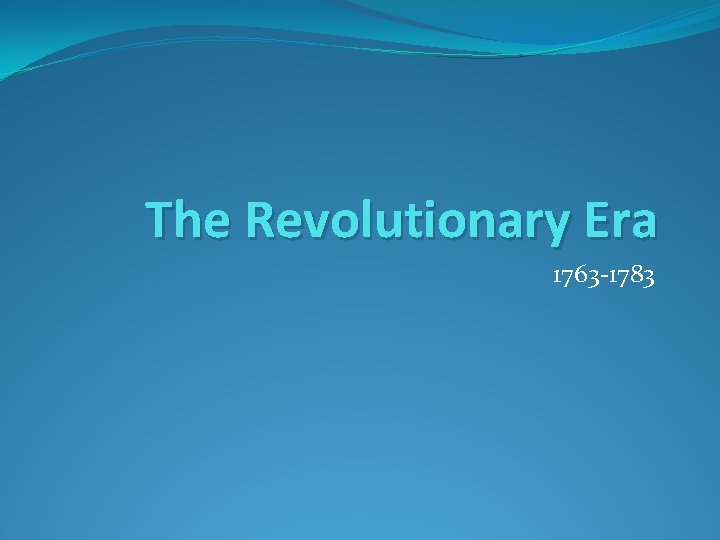 The Revolutionary Era

1763-1783